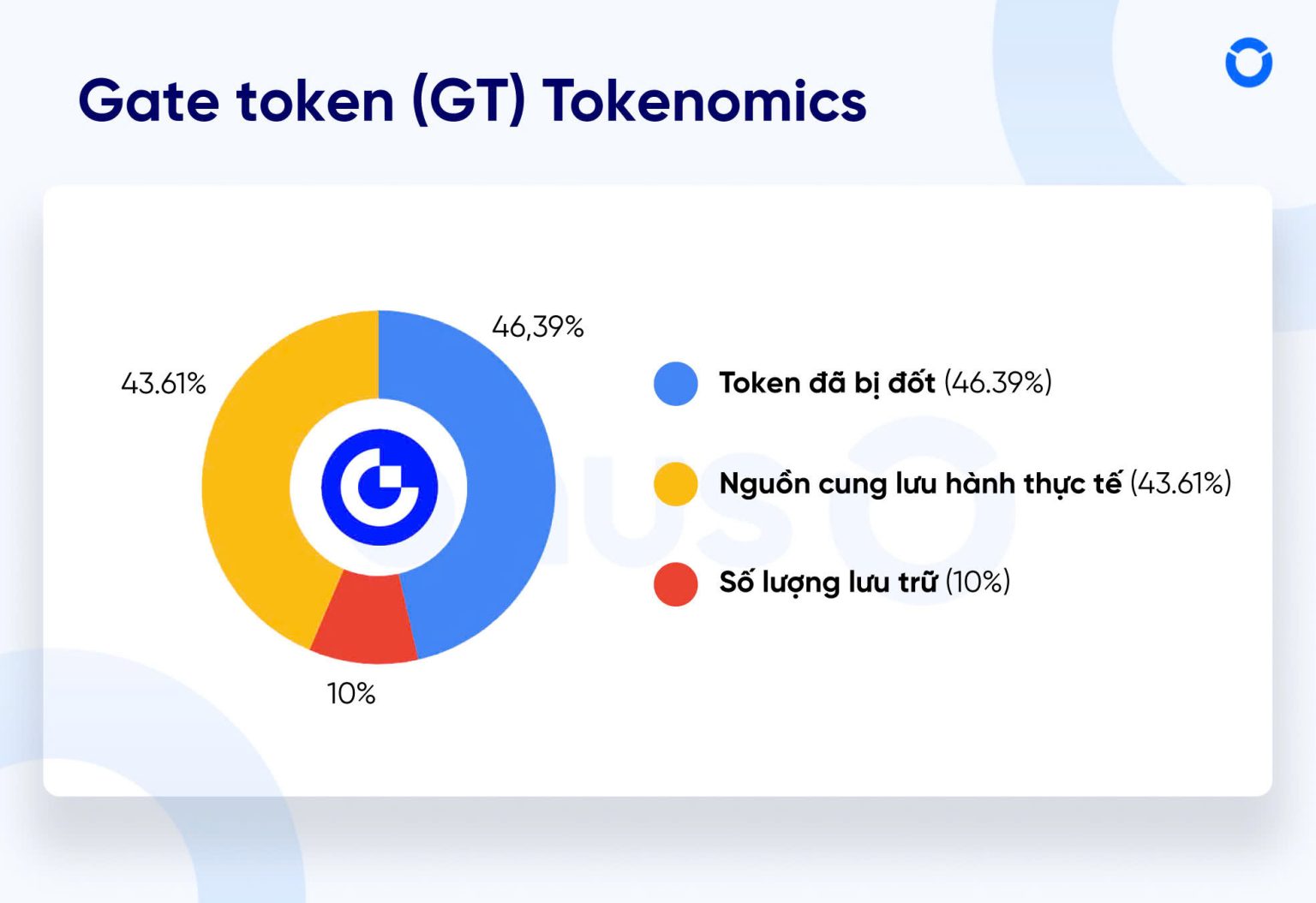 Gate token (GT) Tokenomics

46,39%

43.61%

10%

Token đã bị đốt (46.39%)

Nguồn cung lưu hành thực tế (43.61%)

Số lượng lưu trữ (10%)